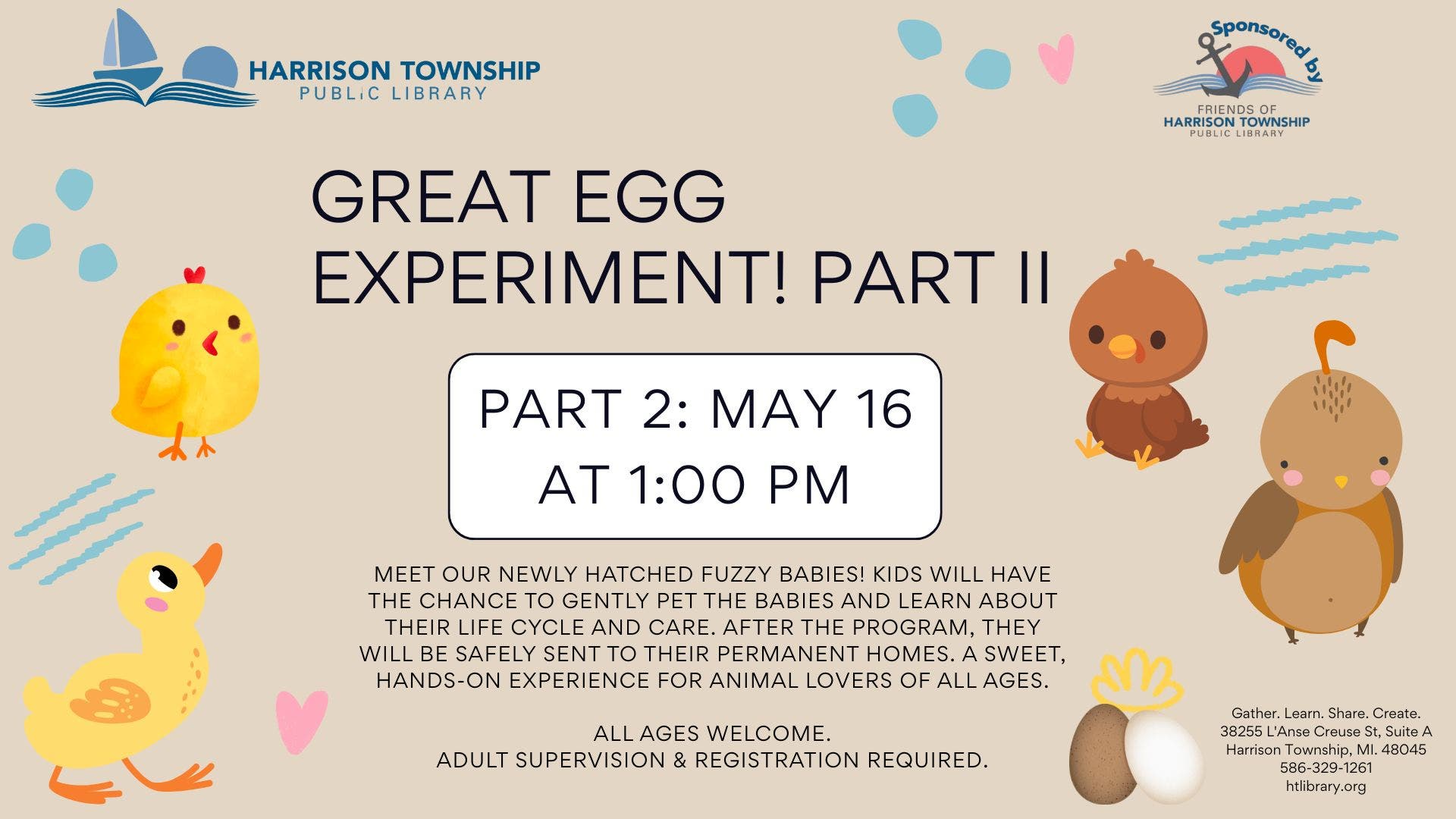 HARRISON TOWNSHIP
PUBLIC LIBRARY

Sponsored by
FRIENDS OF
HARRISON TOWNSHIP
PUBLIC LIBRARY

GREAT EGG
EXPERIMENT! PART II

PART 2: MAY 16
AT 1:00 PM

MEET OUR NEWLY HATCHED FUZZY BABIES! KIDS WILL HAVE THE CHANCE TO GENTLY PET THE BABIES AND LEARN ABOUT THEIR LIFE CYCLE AND CARE. AFTER THE PROGRAM, THEY WILL BE SAFELY SENT TO THEIR PERMANENT HOMES. A SWEET, HANDS-ON EXPERIENCE FOR ANIMAL LOVERS OF ALL AGES.

ALL AGES WELCOME.
ADULT SUPERVISION & REGISTRATION REQUIRED.

Gather. Learn. Share. Create.
38255 L'Anse Creuse St, Suite A
Harrison Township, MI. 48045
586-329-1261
htlibrary.org